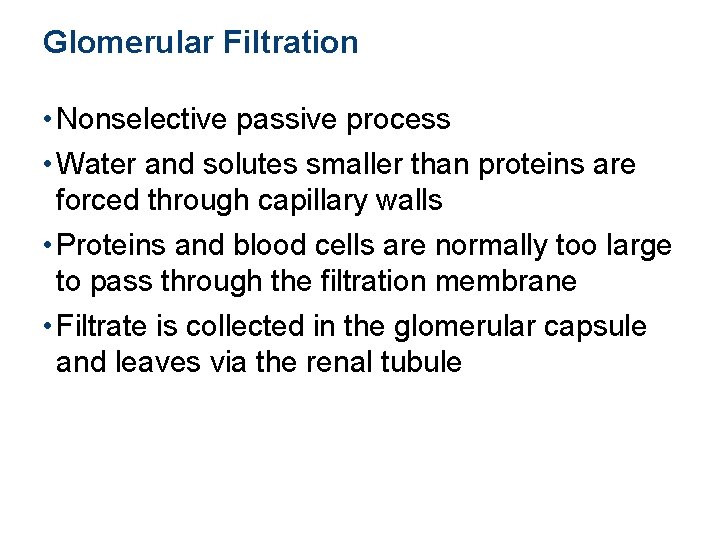 Glomerular Filtration

• Nonselective passive process
• Water and solutes smaller than proteins are forced through capillary walls
• Proteins and blood cells are normally too large to pass through the filtration membrane
• Filtrate is collected in the glomerular capsule and leaves via the renal tubule